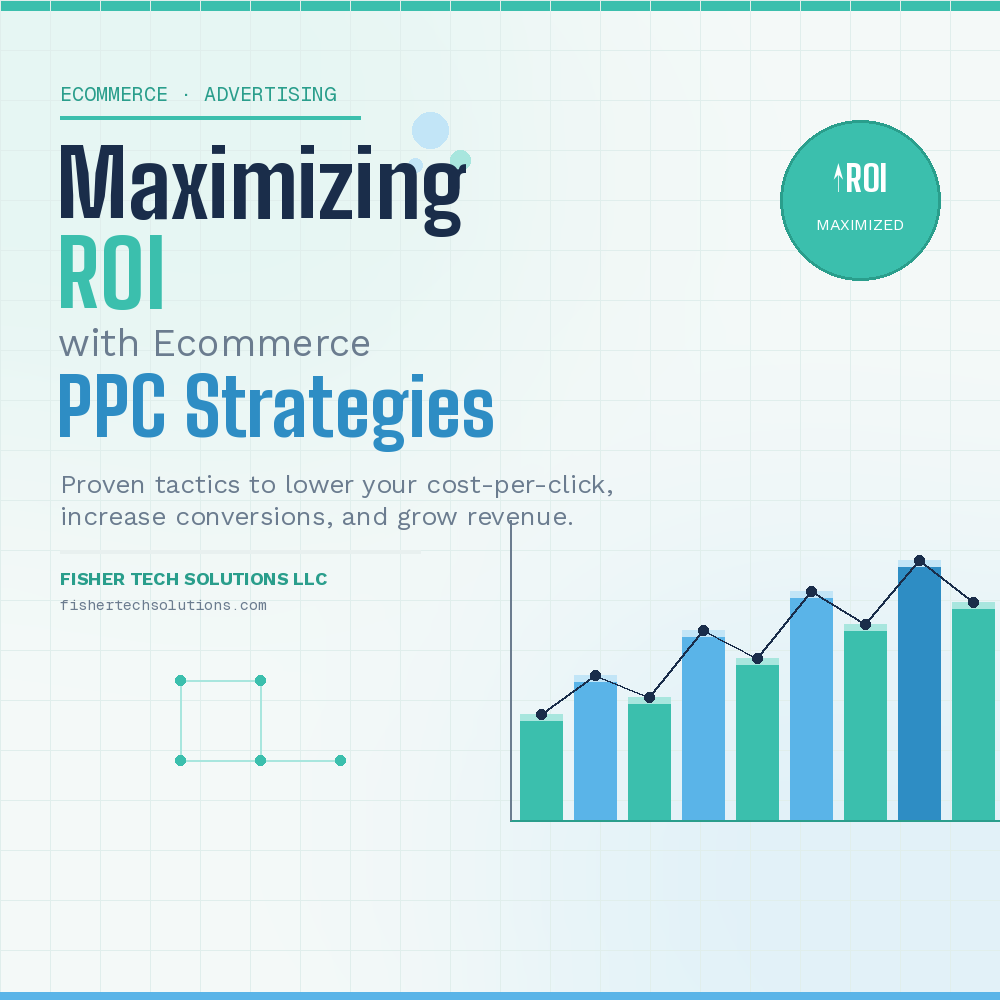 ECOMMERCE · ADVERTISING

Maximizing ROI with Ecommerce PPC Strategies

Proven tactics to lower your cost-per-click, increase conversions, and grow revenue.

FISHER TECH SOLUTIONS LLC
fishertechsolutions.com

↑ROI
MAXIMIZED